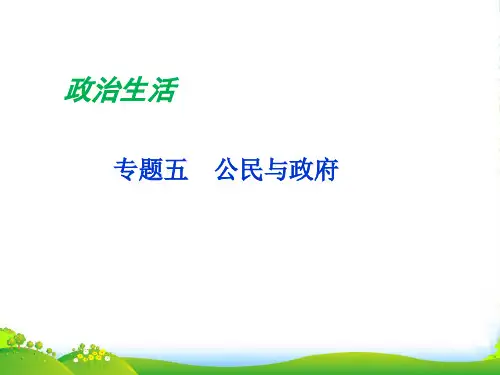 政治生活

专题五　公民与政府